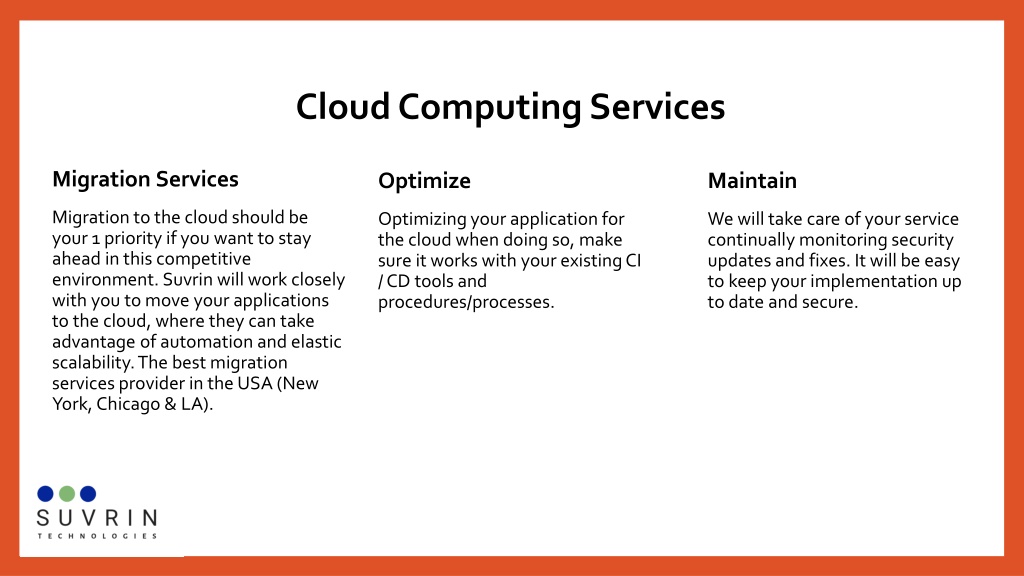 Cloud Computing Services

Migration Services

Migration to the cloud should be your 1 priority if you want to stay ahead in this competitive environment. Suvrin will work closely with you to move your applications to the cloud, where they can take advantage of automation and elastic scalability. The best migration services provider in the USA (New York, Chicago & LA).

Optimize

Optimizing your application for the cloud when doing so, make sure it works with your existing CI / CD tools and procedures/processes.

Maintain

We will take care of your service continually monitoring security updates and fixes. It will be easy to keep your implementation up to date and secure.

SUVRIN
TECHNOLOGIES